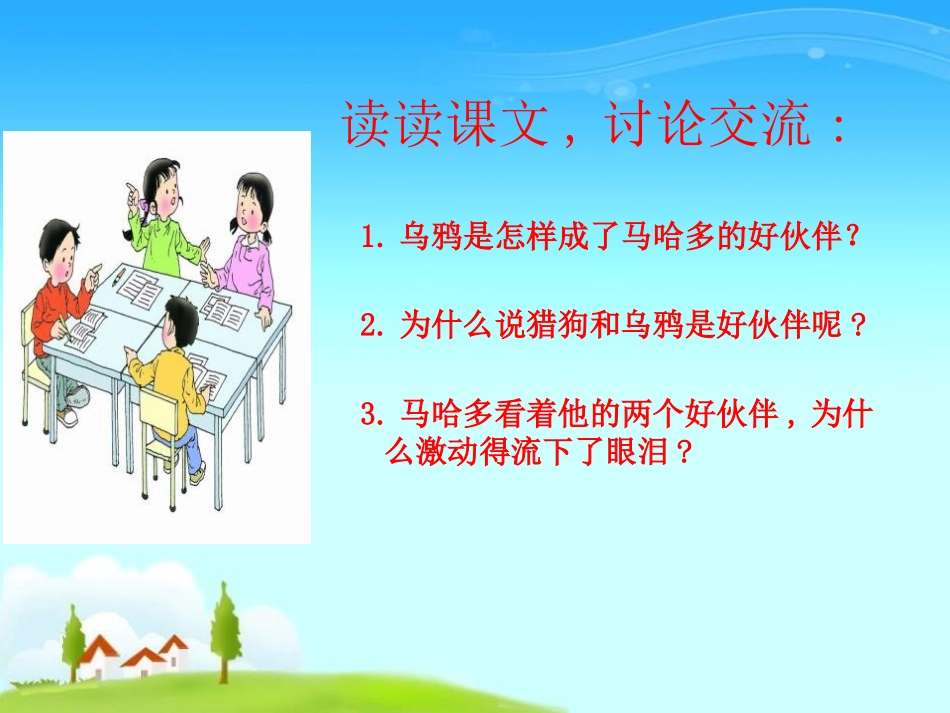 读读课文，讨论交流：

1. 乌鸦是怎样成了马哈多的好伙伴？

2. 为什么说猎狗和乌鸦是好伙伴呢？

3. 马哈多看着他的两个好伙伴，为什么激动得流下了眼泪？